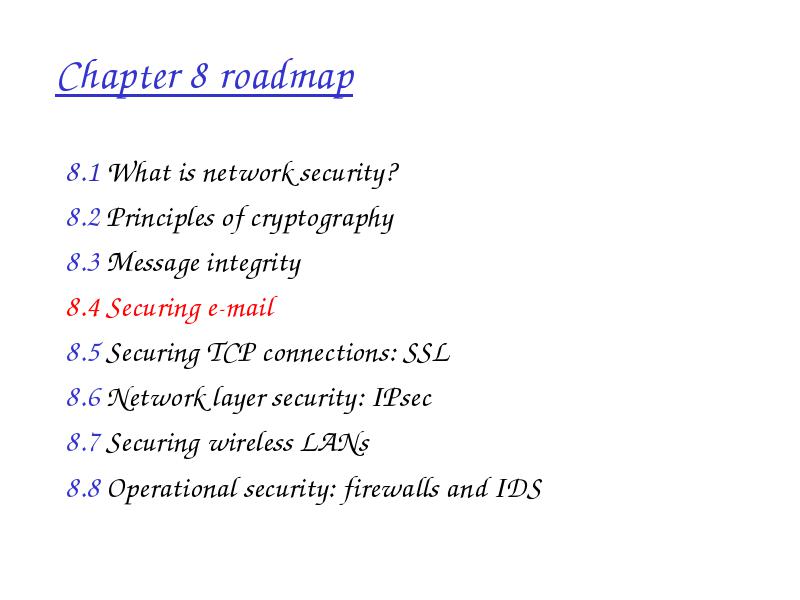 Chapter 8 roadmap

8.1 What is network security?
8.2 Principles of cryptography
8.3 Message integrity
8.4 Securing e-mail
8.5 Securing TCP connections: SSL
8.6 Network layer security: IPsec
8.7 Securing wireless LANs
8.8 Operational security: firewalls and IDS